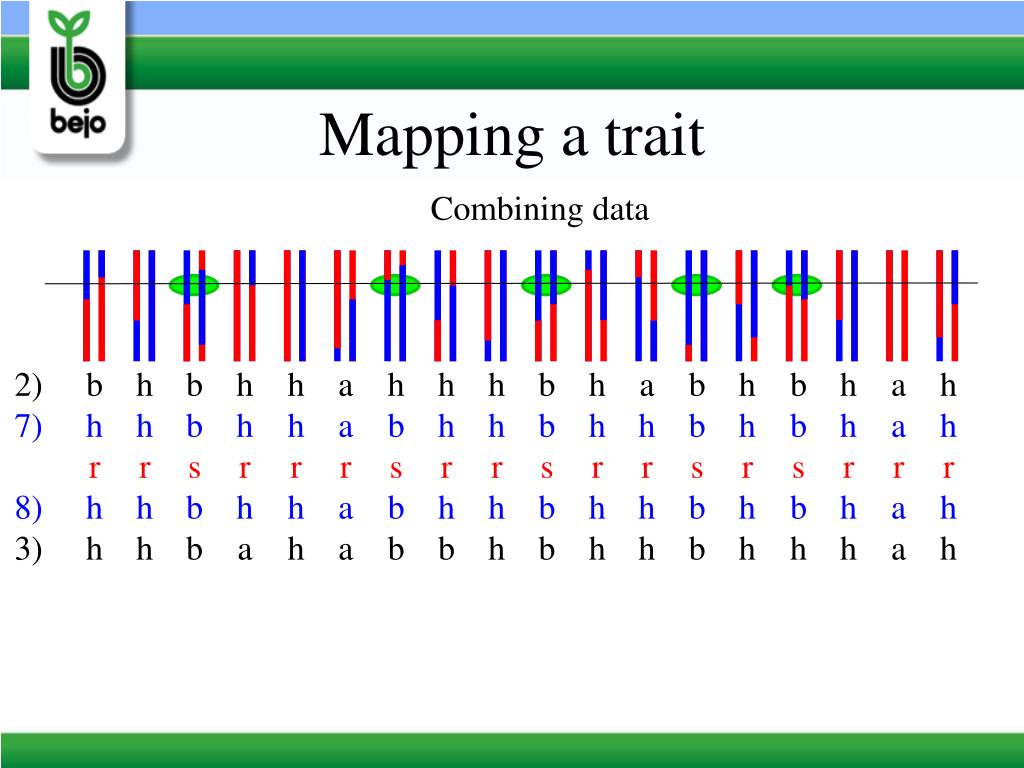 bejo

Mapping a trait

Combining data

| | | | | | | | | | | | | | | | | | | |
|---|---|---|---|---|---|---|---|---|---|---|---|---|---|---|---|---|---|---|
| 2) | b | h | b | h | h | a | h | h | h | b | h | a | b | h | b | h | a | h |
| 7) | h | h | b | h | h | a | b | h | h | b | h | h | b | h | b | h | a | h |
| | r | r | s | r | r | r | s | r | r | s | r | r | s | r | s | r | r | r |
| 8) | h | h | b | h | h | a | b | h | h | b | h | h | b | h | b | h | a | h |
| 3) | h | h | b | a | h | a | b | b | h | b | h | h | b | h | h | h | a | h |